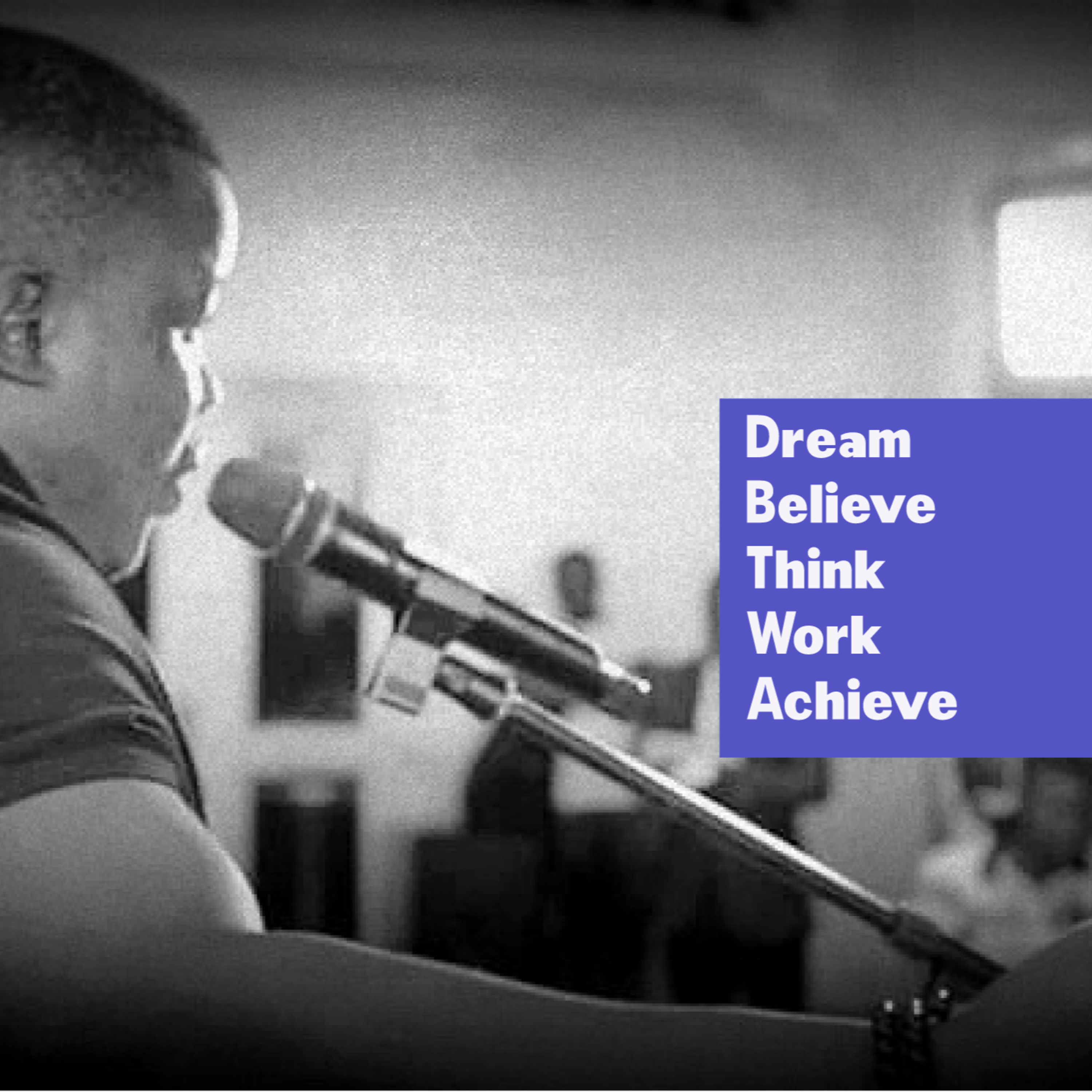 Dream
Believe
Think
Work
Achieve